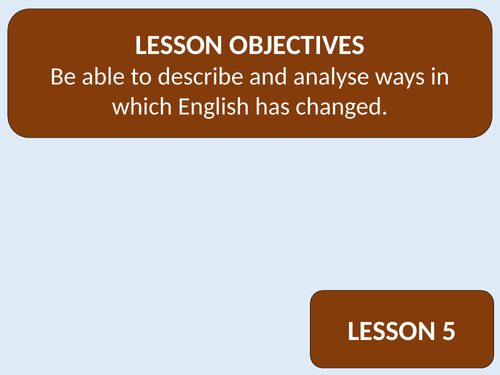 LESSON OBJECTIVES
Be able to describe and analyse ways in which English has changed.

LESSON 5